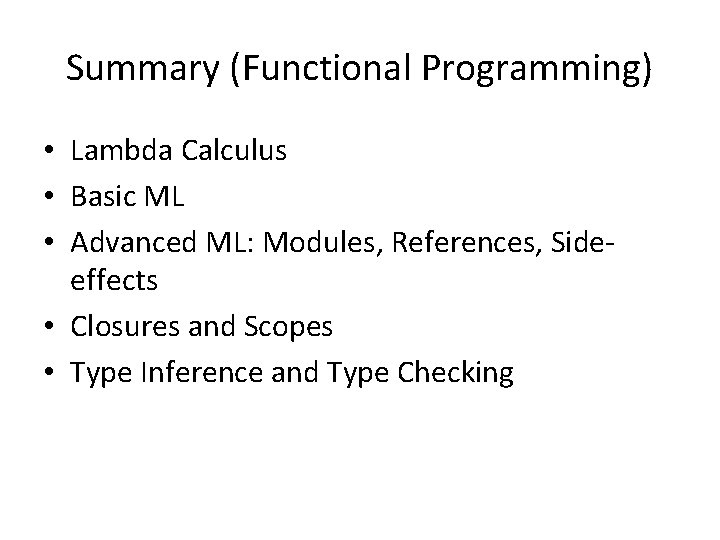 Summary (Functional Programming)

• Lambda Calculus
• Basic ML
• Advanced ML: Modules, References, Side-effects
• Closures and Scopes
• Type Inference and Type Checking